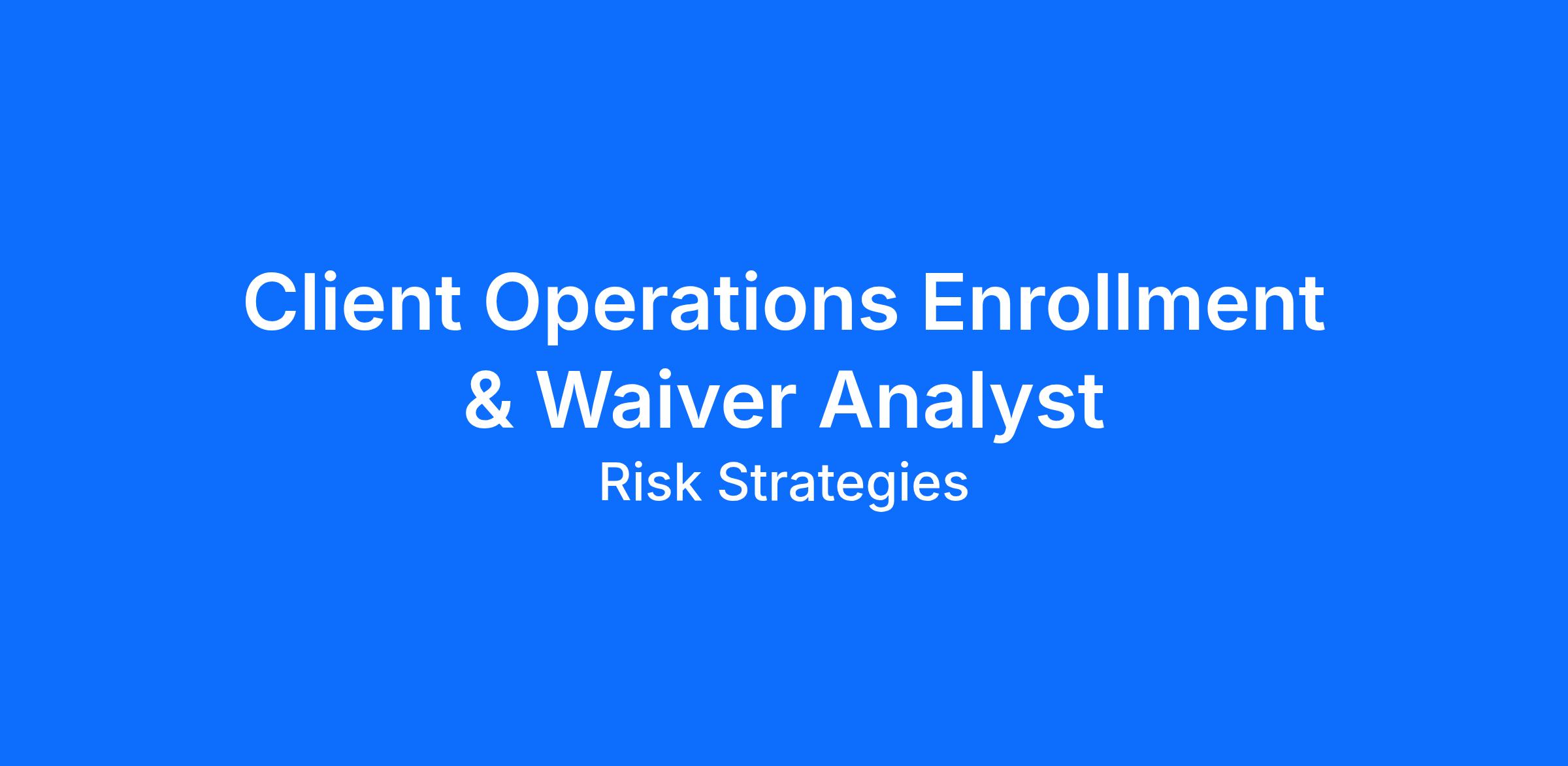 Client Operations Enrollment & Waiver Analyst

Risk Strategies